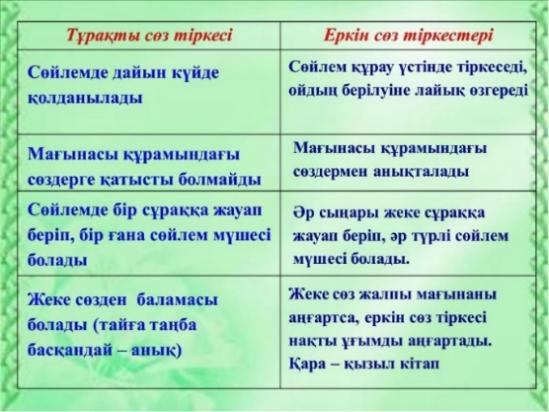 | Тұрақты сөз тіркесі | Еркін сөз тіркестері |
|---|---|
| Сөйлемде дайын күйде қолданылады | Сөйлем құрау үстінде тіркеседі, ойдың берілуіне лайық өзгереді |
| Мағынасы құрамындағы сөздерге қатысты болмайды | Мағынасы құрамындағы сөздермен анықталады |
| Сөйлемде бір сұраққа жауап беріп, бір ғана сөйлем мүшесі болады | Әр сыңары жеке сұраққа жауап беріп, әр түрлі сөйлем мүшесі болады. |
| Жеке сөзден баламасы болады (тайға таңба басқандай – анық) | Жеке сөз жалпы мағынаны аңғартса, еркін сөз тіркесі нақты ұғымды аңғартады. Қара – қызыл кітап |